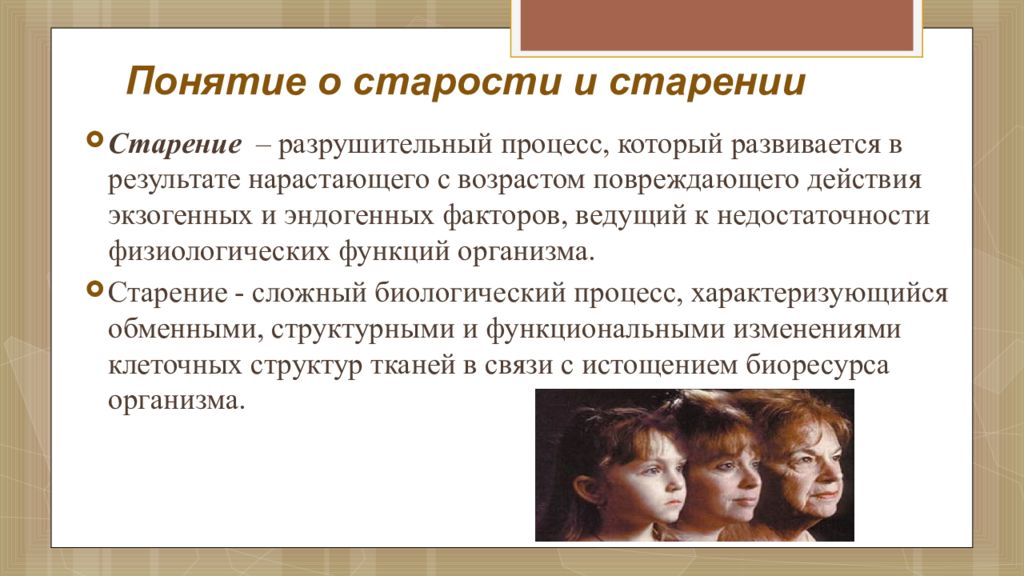 Понятие о старости и старении

Старение – разрушительный процесс, который развивается в результате нарастающего с возрастом повреждающего действия экзогенных и эндогенных факторов, ведущий к недостаточности физиологических функций организма.

Старение - сложный биологический процесс, характеризующийся обменными, структурными и функциональными изменениями клеточных структур тканей в связи с истощением биоресурса организма.